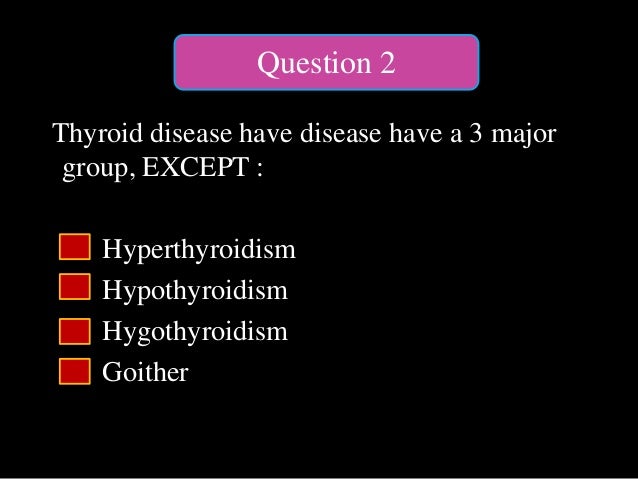 Question 2

Thyroid disease have disease have a 3 major group, EXCEPT :

Hyperthyroidism
Hypothyroidism
Hygothyroidism
Goither